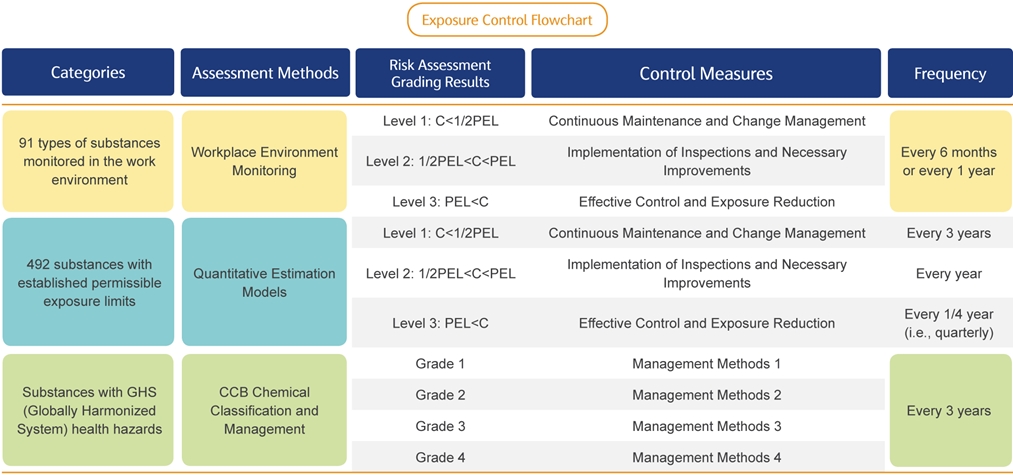 Exposure Control Flowchart

| Categories | Assessment Methods | Risk Assessment Grading Results | Control Measures | Frequency |
|---|---|---|---|---|
| 91 types of substances monitored in the work environment | Workplace Environment Monitoring | Level 1: C<1/2PEL | Continuous Maintenance and Change Management | Every 6 months or every 1 year |
| | | Level 2: 1/2PEL<C<PEL | Implementation of Inspections and Necessary Improvements | |
| | | Level 3: PEL<C | Effective Control and Exposure Reduction | |
| 492 substances with established permissible exposure limits | Quantitative Estimation Models | Level 1: C<1/2PEL | Continuous Maintenance and Change Management | Every 3 years |
| | | Level 2: 1/2PEL<C<PEL | Implementation of Inspections and Necessary Improvements | Every year |
| | | Level 3: PEL<C | Effective Control and Exposure Reduction | Every 1/4 year (i.e., quarterly) |
| Substances with GHS (Globally Harmonized System) health hazards | CCB Chemical Classification and Management | Grade 1 | Management Methods 1 | Every 3 years |
| | | Grade 2 | Management Methods 2 | |
| | | Grade 3 | Management Methods 3 | |
| | | Grade 4 | Management Methods 4 | |